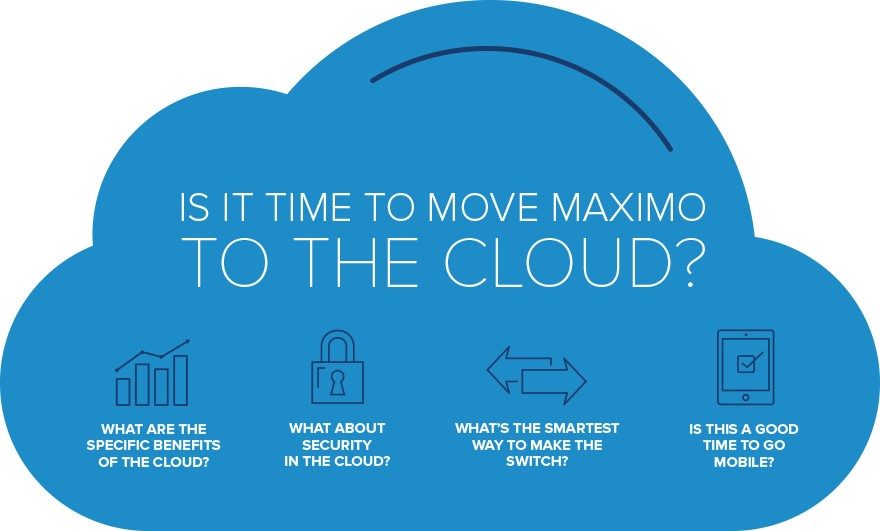 IS IT TIME TO MOVE MAXIMO
TO THE CLOUD?

WHAT ARE THE SPECIFIC BENEFITS OF THE CLOUD?

WHAT ABOUT SECURITY IN THE CLOUD?

WHAT'S THE SMARTEST WAY TO MAKE THE SWITCH?

IS THIS A GOOD TIME TO GO MOBILE?